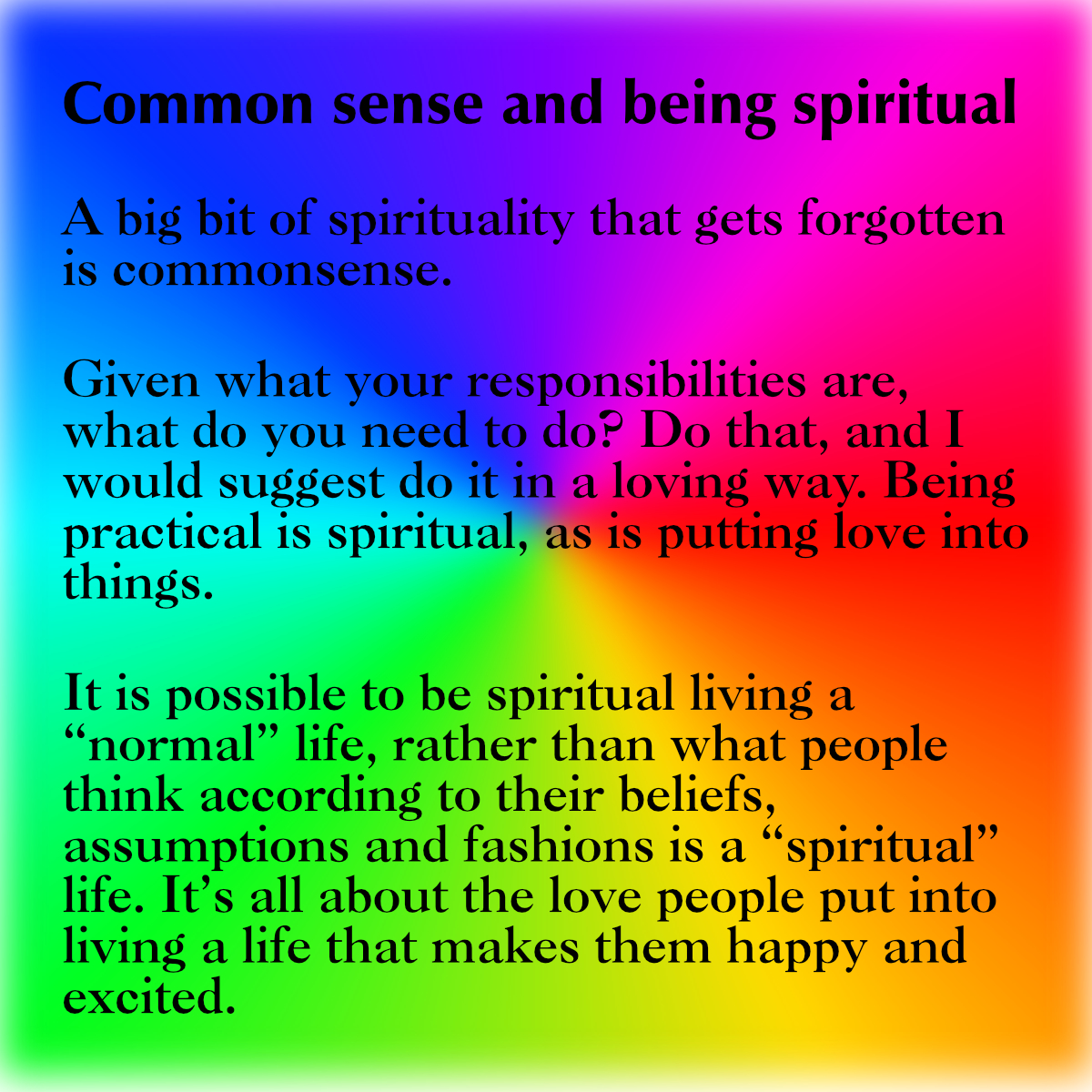 Common sense and being spiritual

A big bit of spirituality that gets forgotten is commonsense.

Given what your responsibilities are, what do you need to do? Do that, and I would suggest do it in a loving way. Being practical is spiritual, as is putting love into things.

It is possible to be spiritual living a “normal” life, rather than what people think according to their beliefs, assumptions and fashions is a “spiritual” life. It’s all about the love people put into living a life that makes them happy and excited.